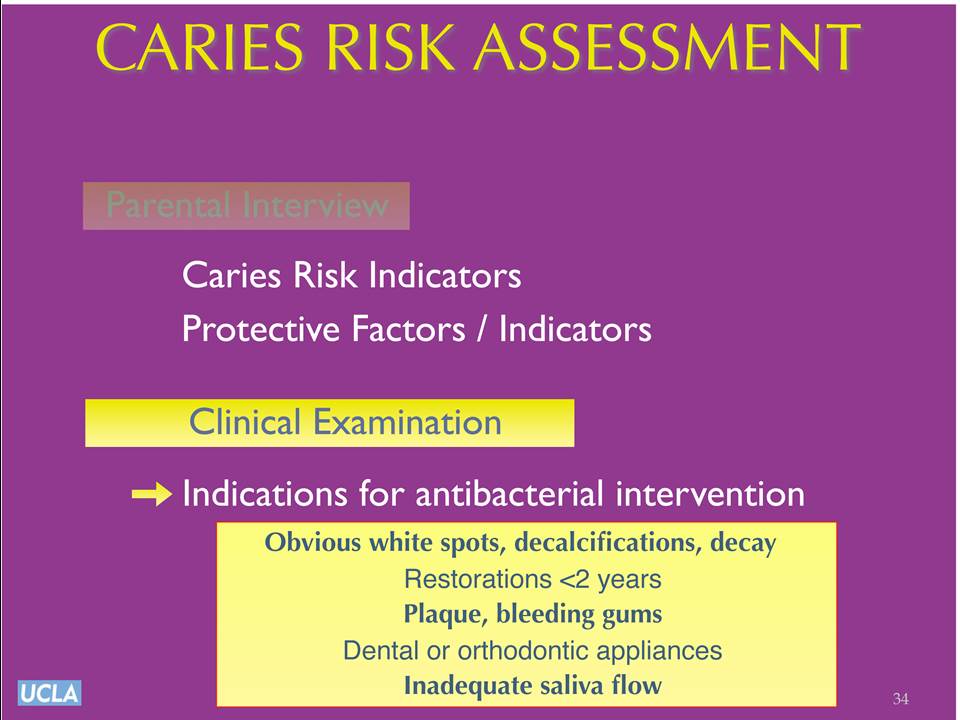 CARIES RISK ASSESSMENT

Parental Interview

Caries Risk Indicators

Protective Factors / Indicators

Clinical Examination

Indications for antibacterial intervention

Obvious white spots, decalcifications, decay

Restorations <2 years

Plaque, bleeding gums

Dental or orthodontic appliances

Inadequate saliva flow

UCLA

34